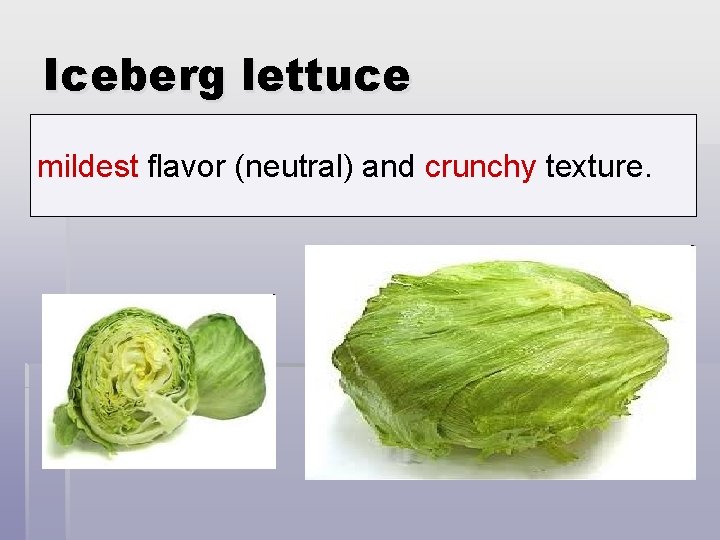 Iceberg lettuce

mildest flavor (neutral) and crunchy texture.